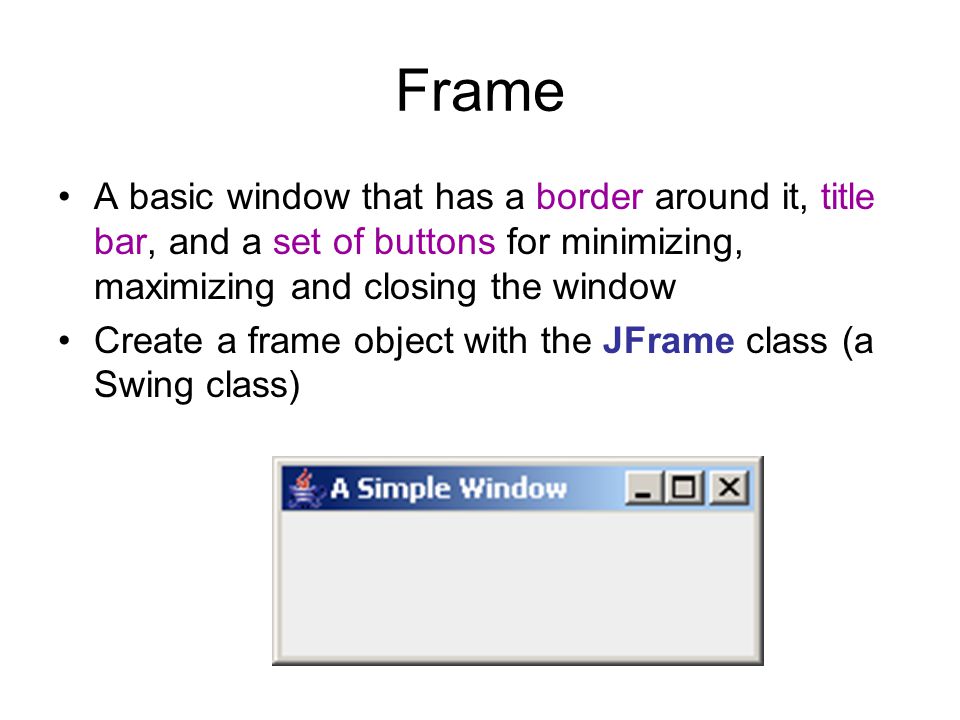 Frame

• A basic window that has a border around it, title bar, and a set of buttons for minimizing, maximizing and closing the window

• Create a frame object with the JFrame class (a Swing class)

A Simple Window